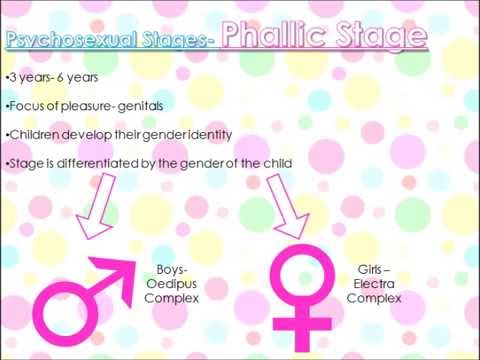 Psychosexual Stages- Phallic Stage

•3 years- 6 years

•Focus of pleasure- genitals

•Children develop their gender identity

•Stage is differentiated by the gender of the child

Boys- Oedipus Complex

Girls – Electra Complex